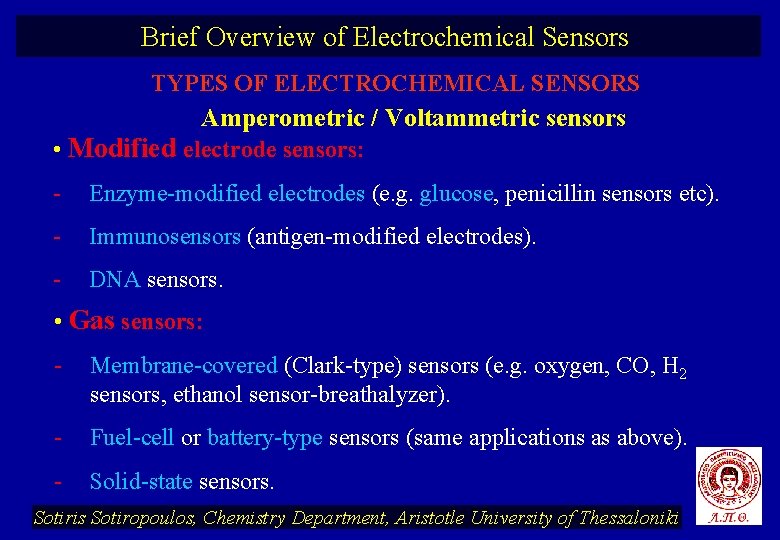 Brief Overview of Electrochemical Sensors

TYPES OF ELECTROCHEMICAL SENSORS

Amperometric / Voltammetric sensors

• Modified electrode sensors:

- Enzyme-modified electrodes (e.g. glucose, penicillin sensors etc).

- Immunosensors (antigen-modified electrodes).

- DNA sensors.

• Gas sensors:

- Membrane-covered (Clark-type) sensors (e.g. oxygen, CO, $H_2$ sensors, ethanol sensor-breathalyzer).

- Fuel-cell or battery-type sensors (same applications as above).

- Solid-state sensors.

Sotiris Sotiropoulos, Chemistry Department, Aristotle University of Thessaloniki

Α.Π.Θ.